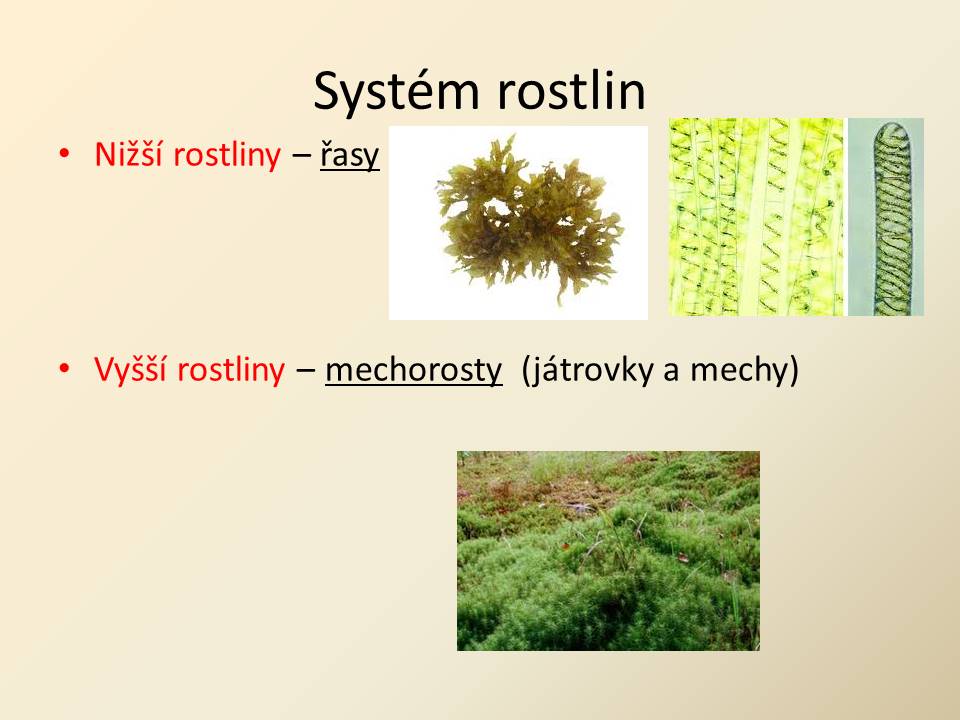 Systém rostlin

• Nižší rostliny – řasy

• Vyšší rostliny – mechorosty (játrovky a mechy)